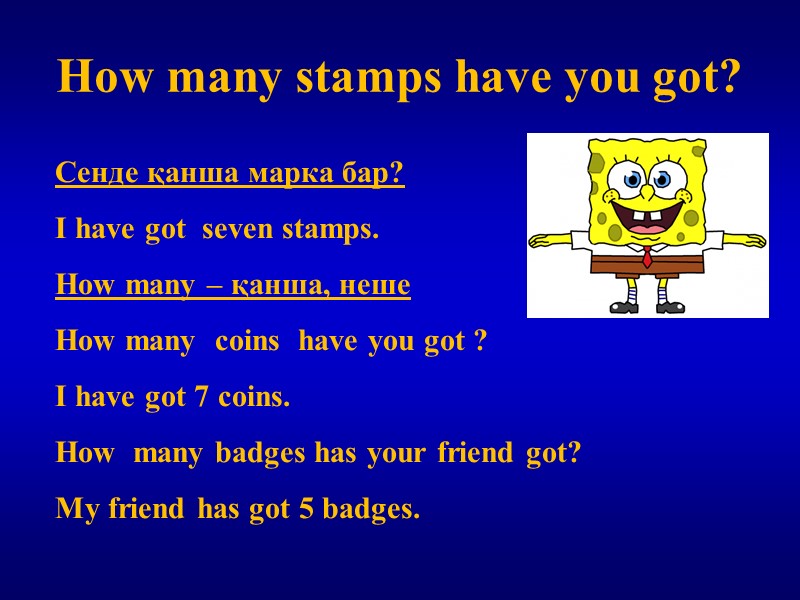 How many stamps have you got?

Сенде қанша марка бар?

I have got seven stamps.

How many – қанша, неше

How many coins have you got ?

I have got 7 coins.

How many badges has your friend got?

My friend has got 5 badges.